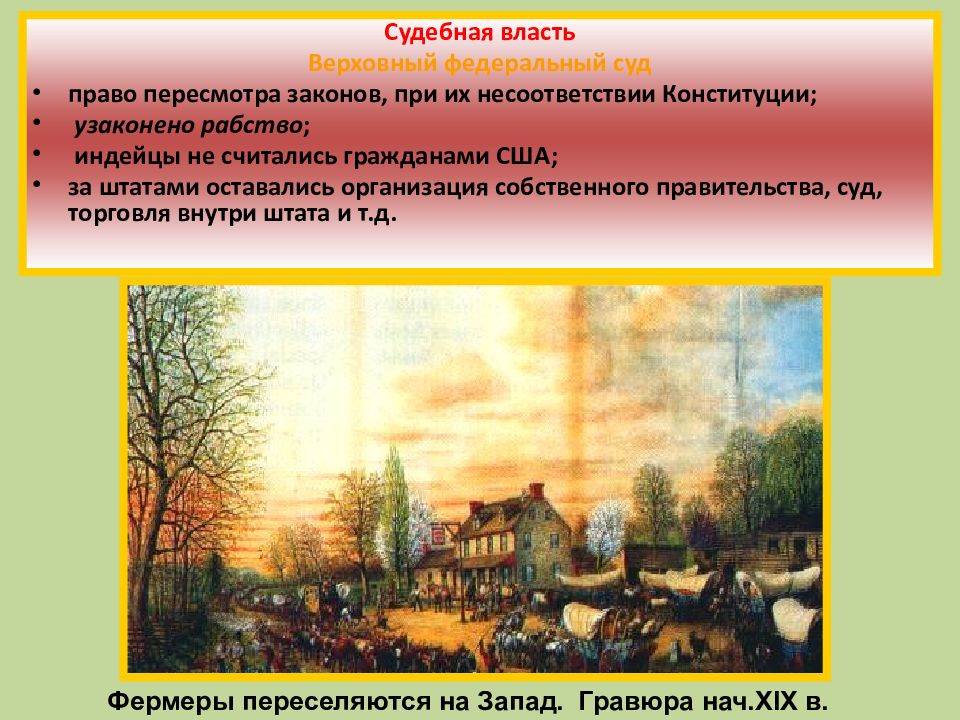 Судебная власть
Верховный федеральный суд

• право пересмотра законов, при их несоответствии Конституции;
• узаконено рабство;
• индейцы не считались гражданами США;
• за штатами оставались организация собственного правительства, суд, торговля внутри штата и т.д.

Фермеры переселяются на Запад. Гравюра нач.XIX в.